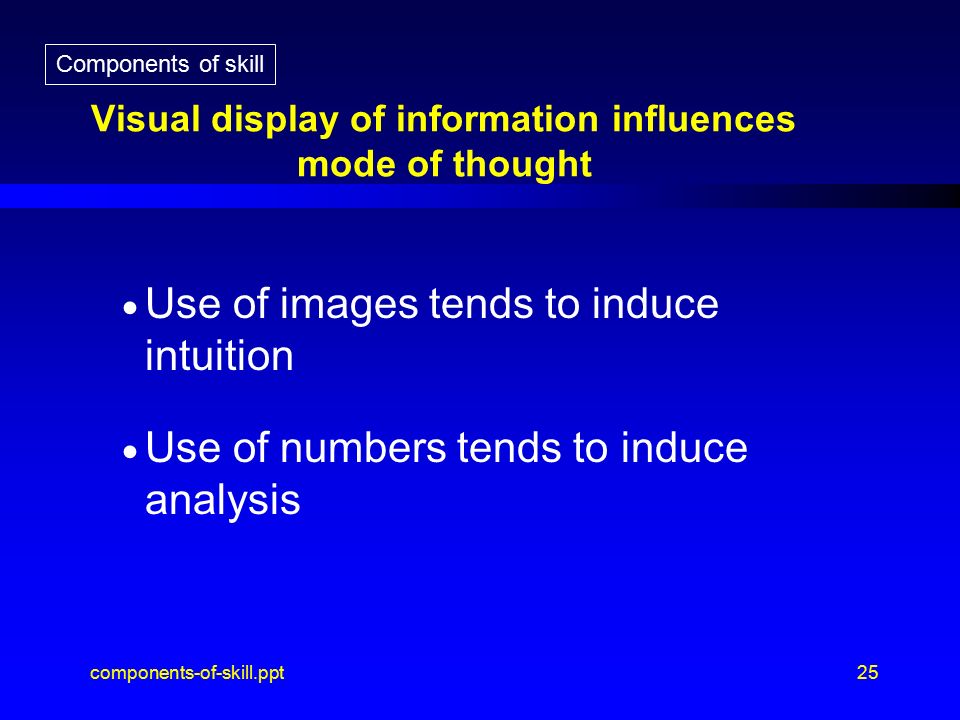 Components of skill

Visual display of information influences mode of thought

• Use of images tends to induce intuition

• Use of numbers tends to induce analysis

components-of-skill.ppt

25